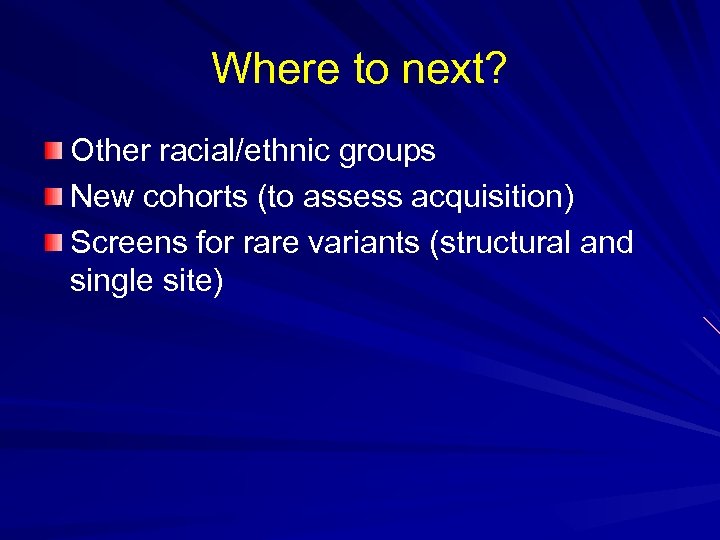 Where to next?

Other racial/ethnic groups

New cohorts (to assess acquisition)

Screens for rare variants (structural and single site)